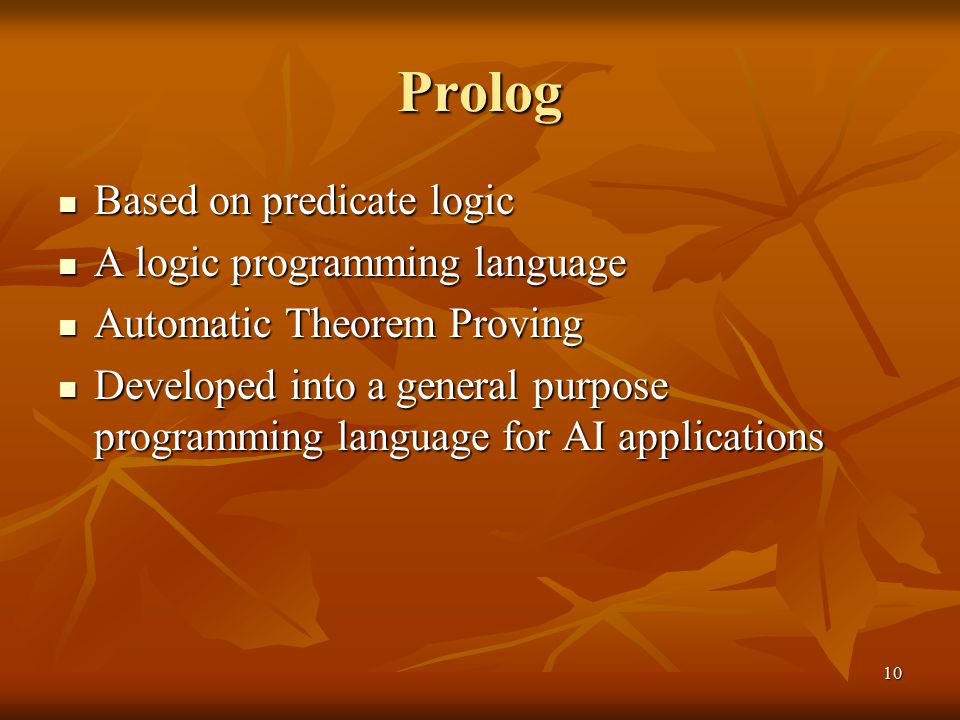 Prolog

- Based on predicate logic
- A logic programming language
- Automatic Theorem Proving
- Developed into a general purpose programming language for AI applications

10